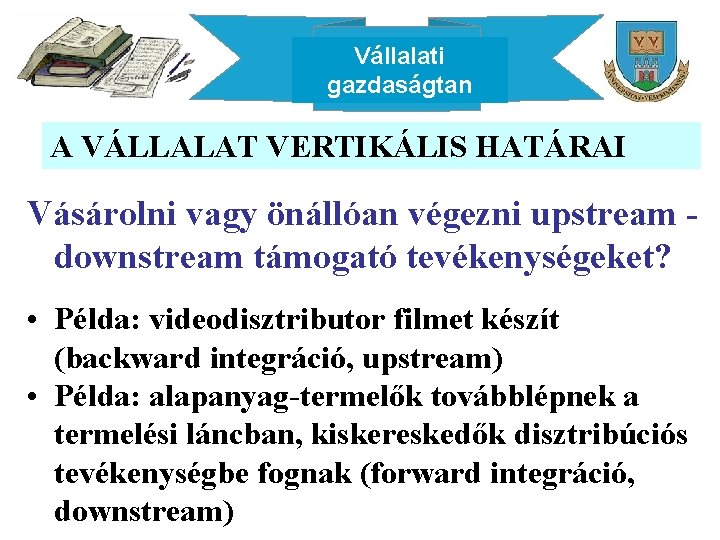 Vállalati gazdaságtan

A VÁLLALAT VERTIKÁLIS HATÁRAI

Vásárolni vagy önállóan végezni upstream - downstream támogató tevékenységeket?

• Példa: videodisztributor filmet készít (backward integráció, upstream)
• Példa: alapanyag-termelők továbblépnek a termelési láncban, kiskereskedők disztribúciós tevékenységbe fognak (forward integráció, downstream)